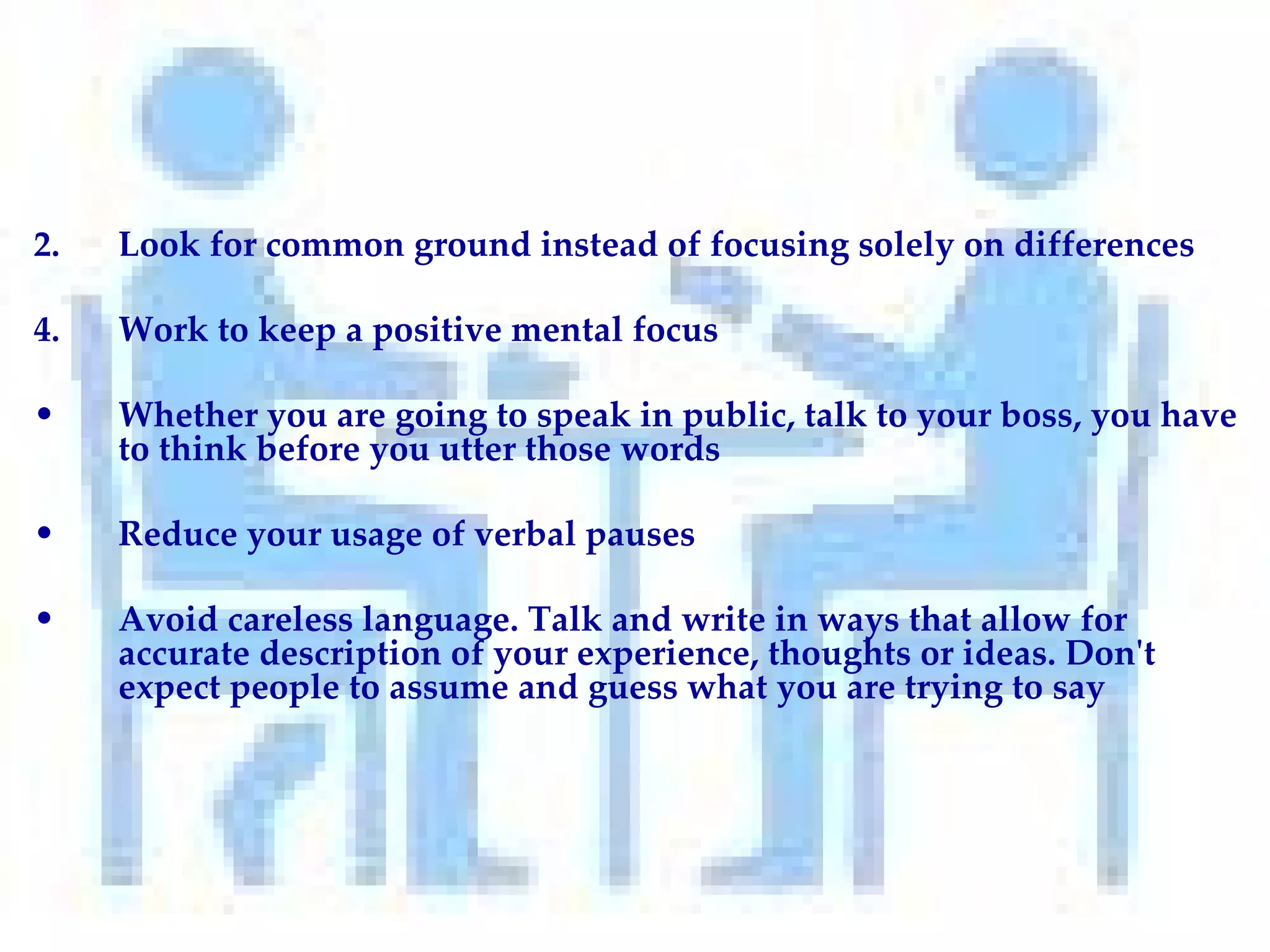 2. Look for common ground instead of focusing solely on differences

4. Work to keep a positive mental focus

• Whether you are going to speak in public, talk to your boss, you have to think before you utter those words

• Reduce your usage of verbal pauses

• Avoid careless language. Talk and write in ways that allow for accurate description of your experience, thoughts or ideas. Don't expect people to assume and guess what you are trying to say